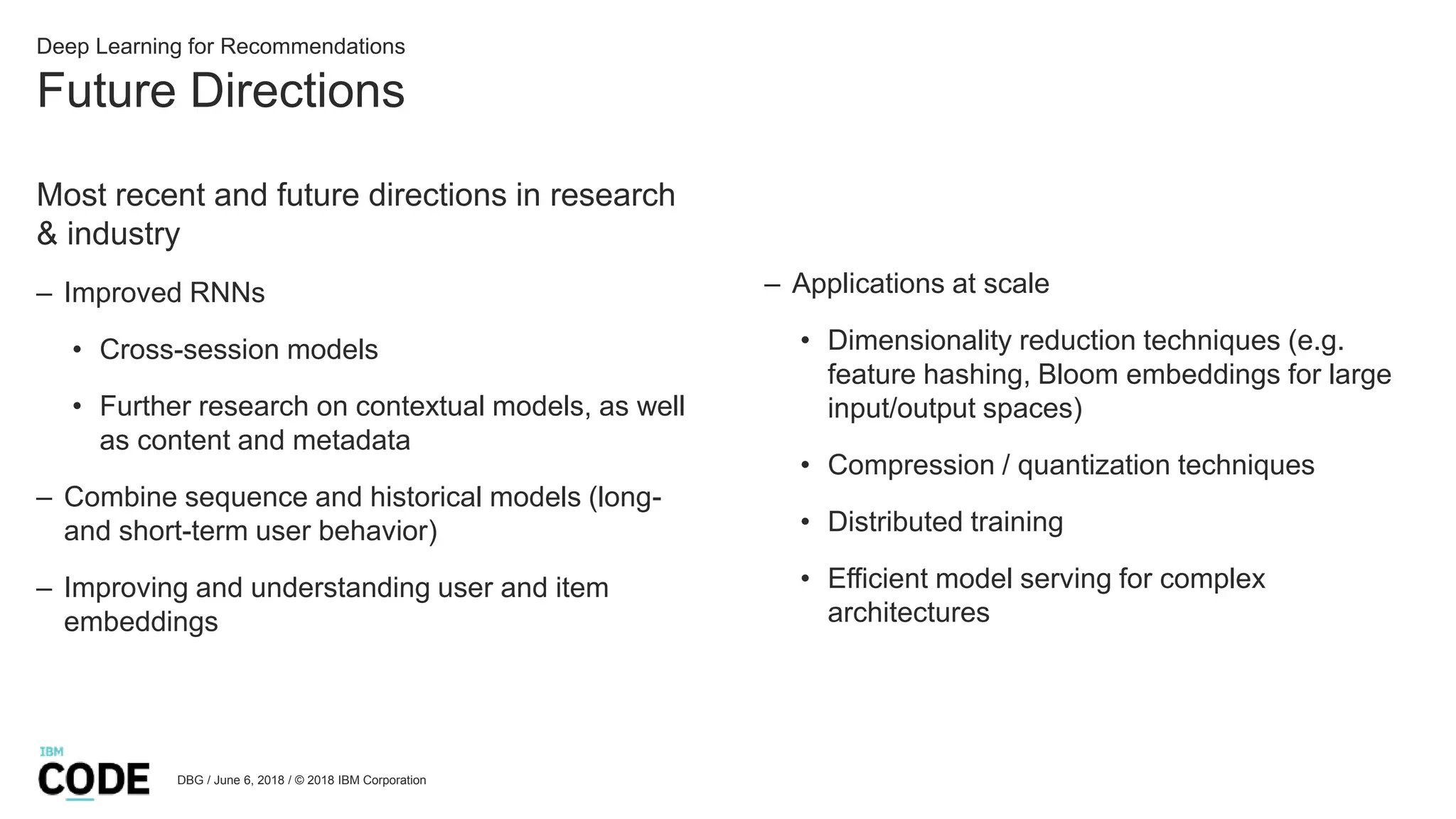 Deep Learning for Recommendations
Future Directions

Most recent and future directions in research & industry

– Improved RNNs

• Cross-session models

• Further research on contextual models, as well as content and metadata

– Combine sequence and historical models (long- and short-term user behavior)

– Improving and understanding user and item embeddings

– Applications at scale

• Dimensionality reduction techniques (e.g. feature hashing, Bloom embeddings for large input/output spaces)

• Compression / quantization techniques

• Distributed training

• Efficient model serving for complex architectures

IBM
CODE

DBG / June 6, 2018 / © 2018 IBM Corporation